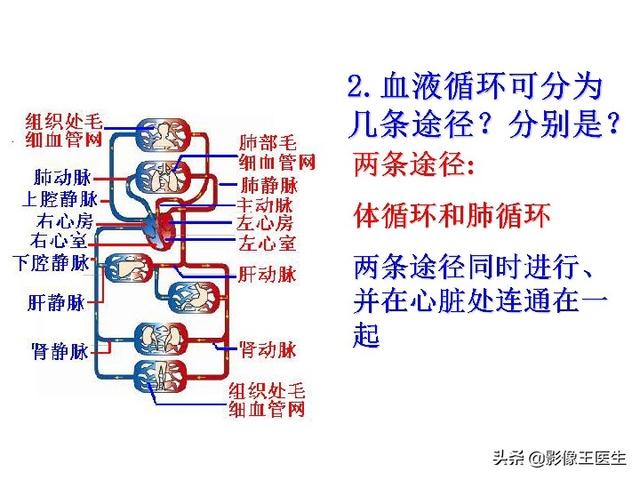 组织处毛细血管网

肺动脉
上腔静脉
右心房
右心室
下腔静脉
肝静脉
肾静脉

肺部毛细血管网
肺静脉
主动脉
左心房
左心室
肝动脉
肾动脉
组织处毛细血管网

2. 血液循环可分为几条途径？分别是？

两条途径：

体循环和肺循环

两条途径同时进行、并在心脏处连通在一起

头条 @影像王医生